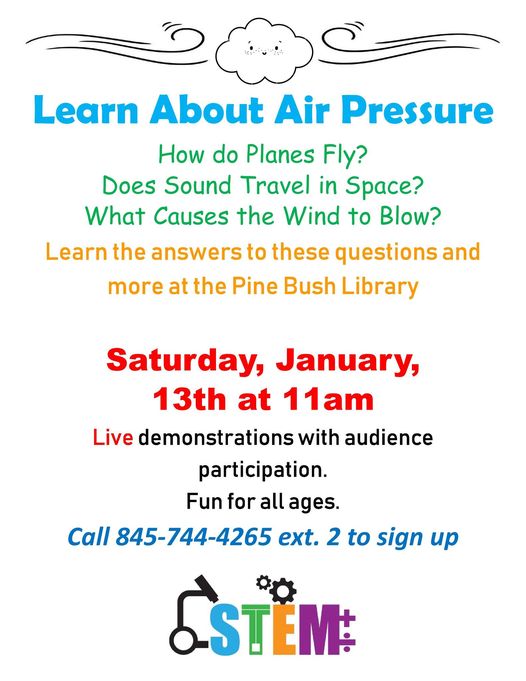 Learn About Air Pressure

How do Planes Fly?
Does Sound Travel in Space?
What Causes the Wind to Blow?

Learn the answers to these questions and more at the Pine Bush Library

Saturday, January, 13th at 11am

Live demonstrations with audience participation.
Fun for all ages.

Call 845-744-4265 ext. 2 to sign up

STEM